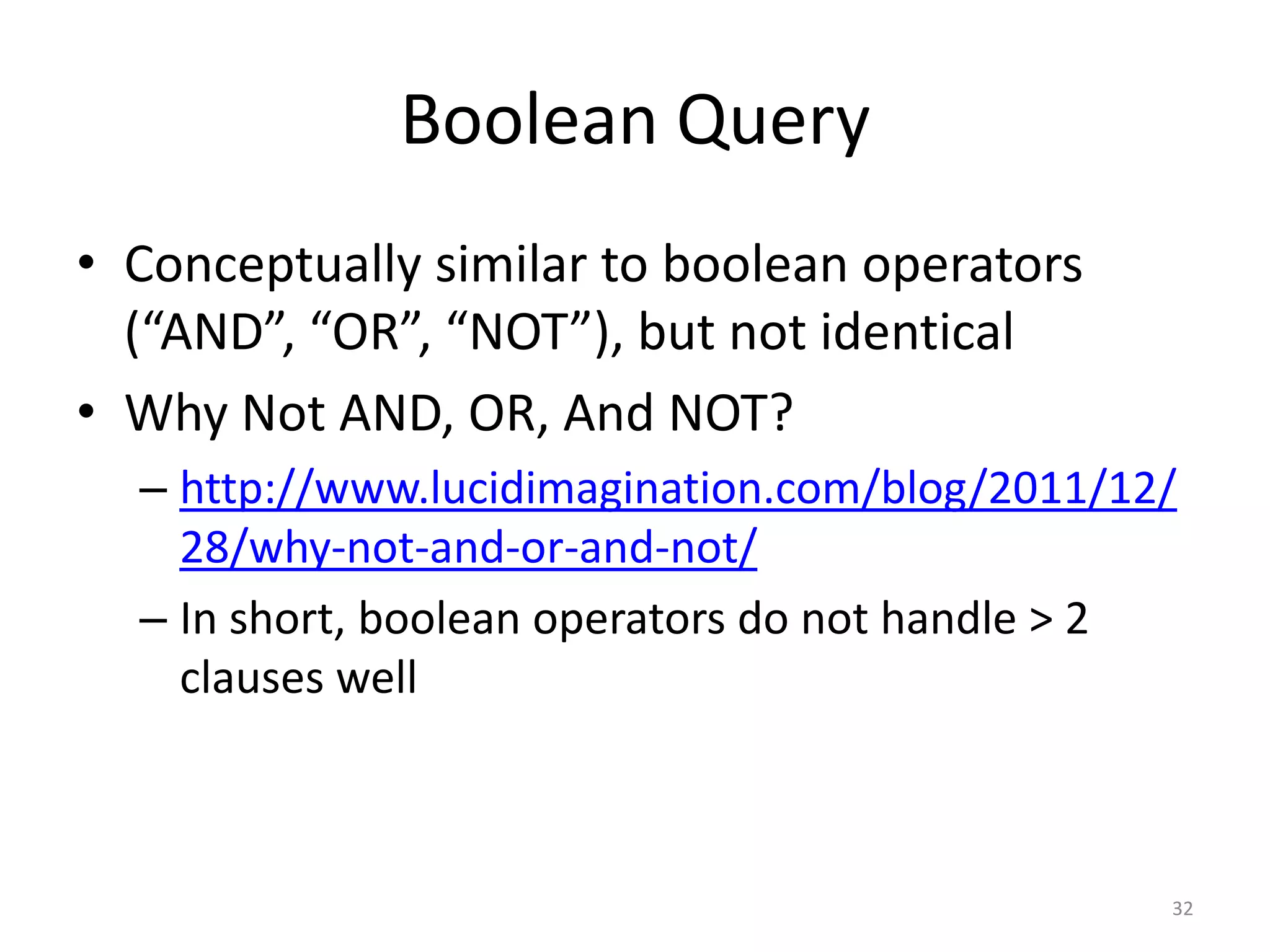 Boolean Query

• Conceptually similar to boolean operators (“AND”, “OR”, “NOT”), but not identical

• Why Not AND, OR, And NOT?

– http://www.lucidimagination.com/blog/2011/12/28/why-not-and-or-and-not/

– In short, boolean operators do not handle > 2 clauses well

32